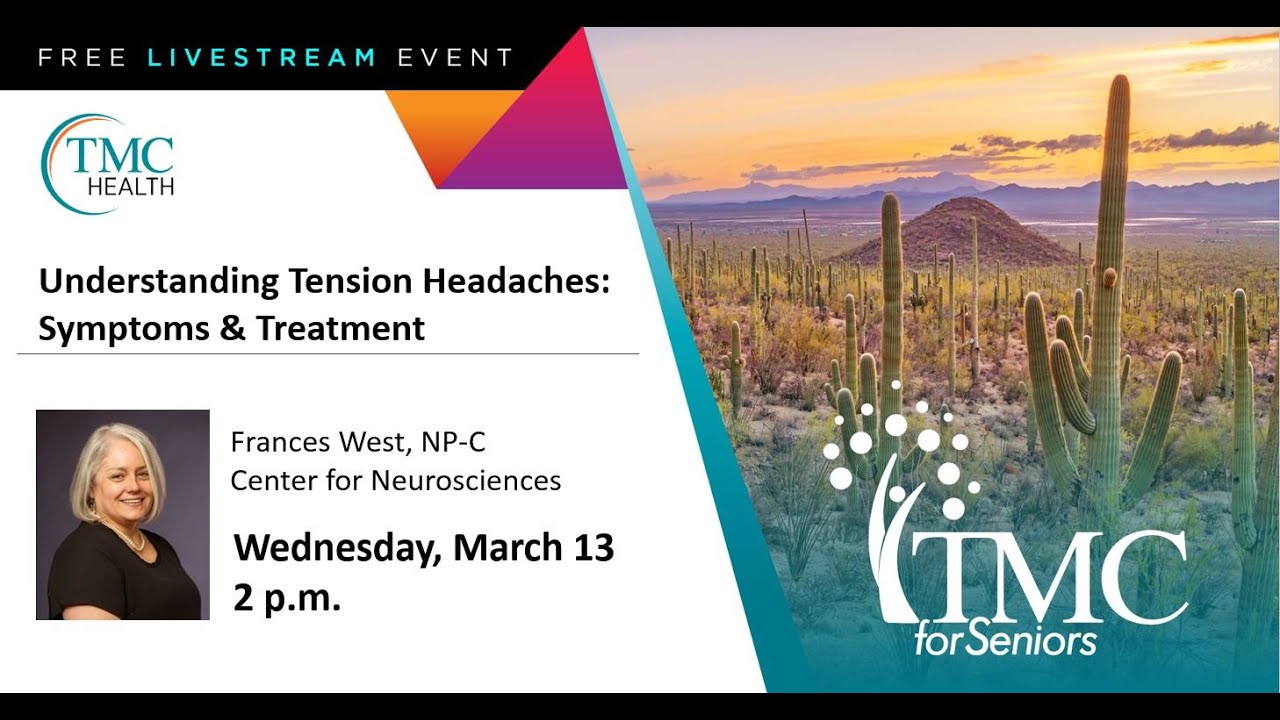 FREE LIVESTREAM EVENT

TMC HEALTH

Understanding Tension Headaches: Symptoms & Treatment

Frances West, NP-C
Center for Neurosciences

Wednesday, March 13
2 p.m.

TMC forSeniors